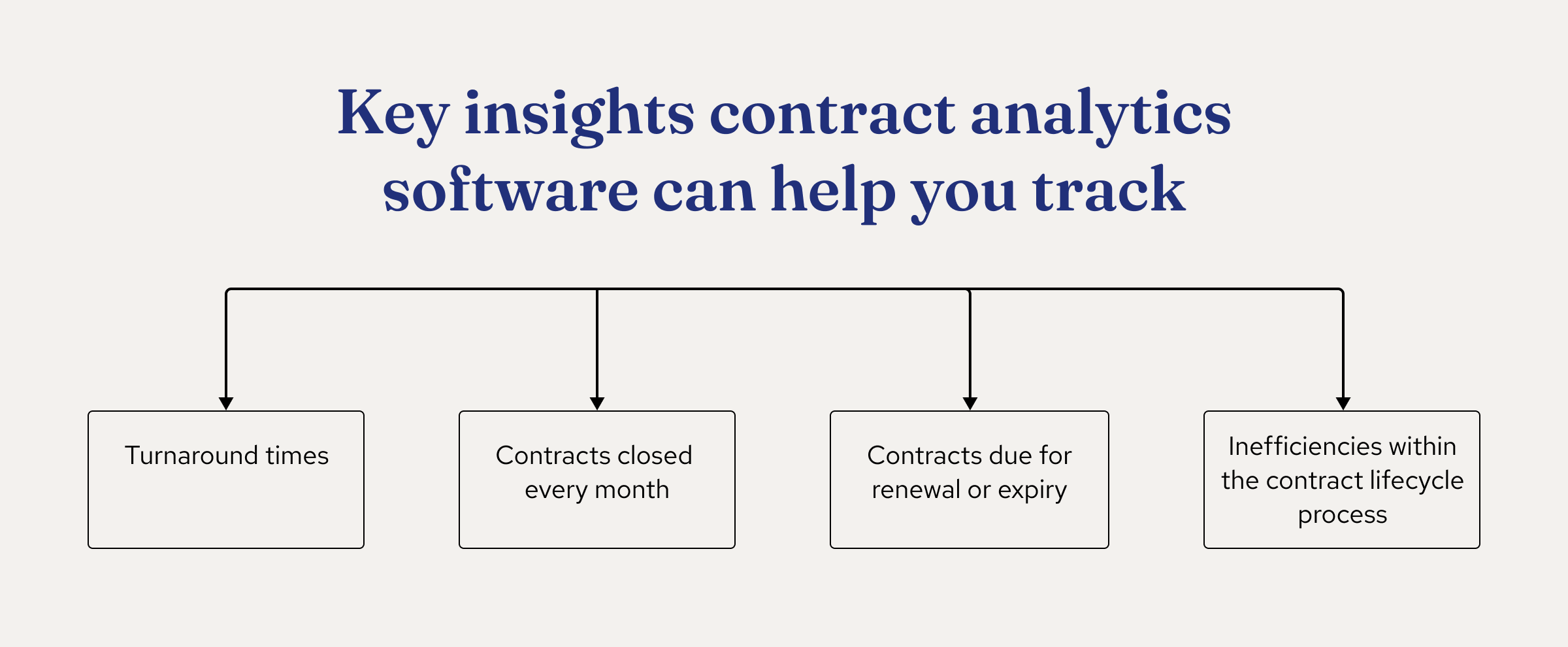 Key insights contract analytics software can help you track

Turnaround times

Contracts closed every month

Contracts due for renewal or expiry

Inefficiencies within the contract lifecycle process